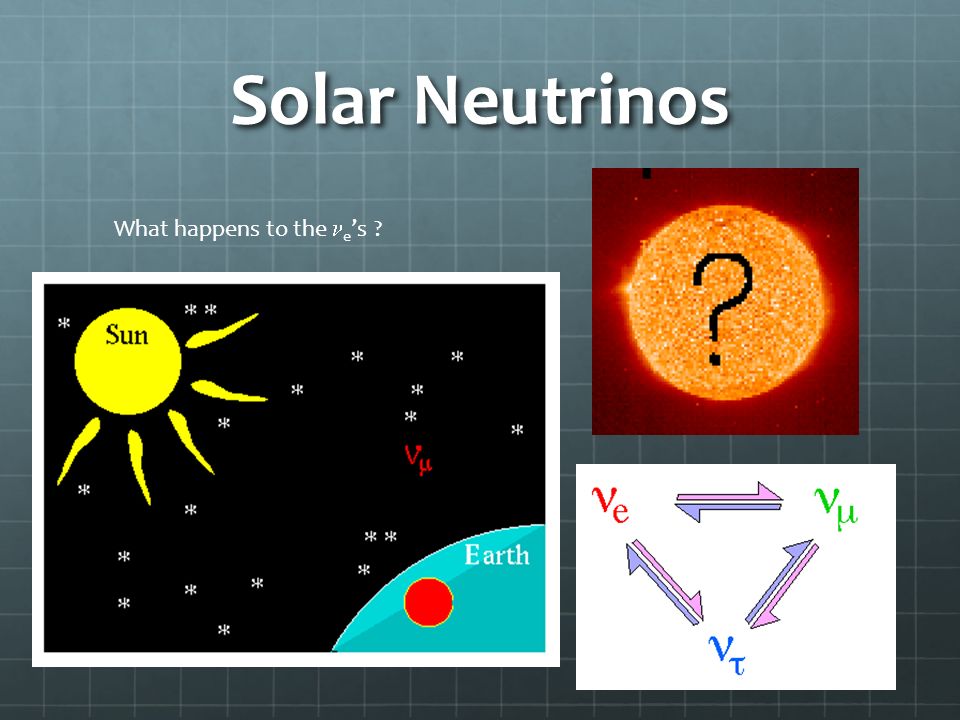 Solar Neutrinos

What happens to the $\nu_e$'s ?

Sun

$\nu_\mu$

Earth

?

$\nu_e$

$\nu_\mu$

$\nu_\tau$